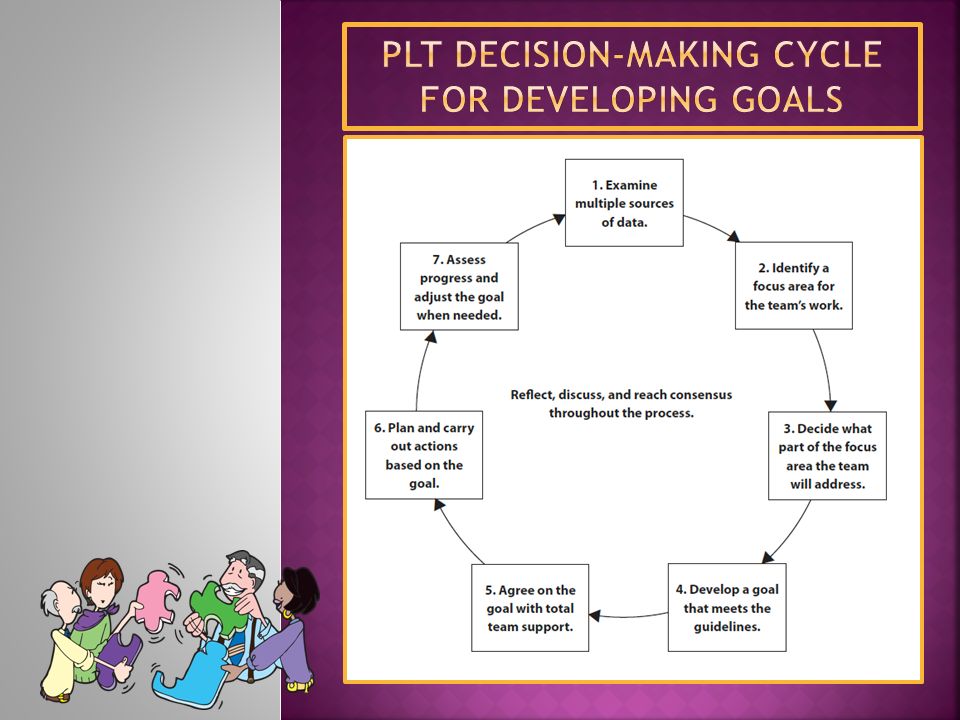 PLT DECISION-MAKING CYCLE FOR DEVELOPING GOALS

1. Examine multiple sources of data.

2. Identify a focus area for the team's work.

3. Decide what part of the focus area the team will address.

4. Develop a goal that meets the guidelines.

5. Agree on the goal with total team support.

6. Plan and carry out actions based on the goal.

7. Assess progress and adjust the goal when needed.

Reflect, discuss, and reach consensus throughout the process.